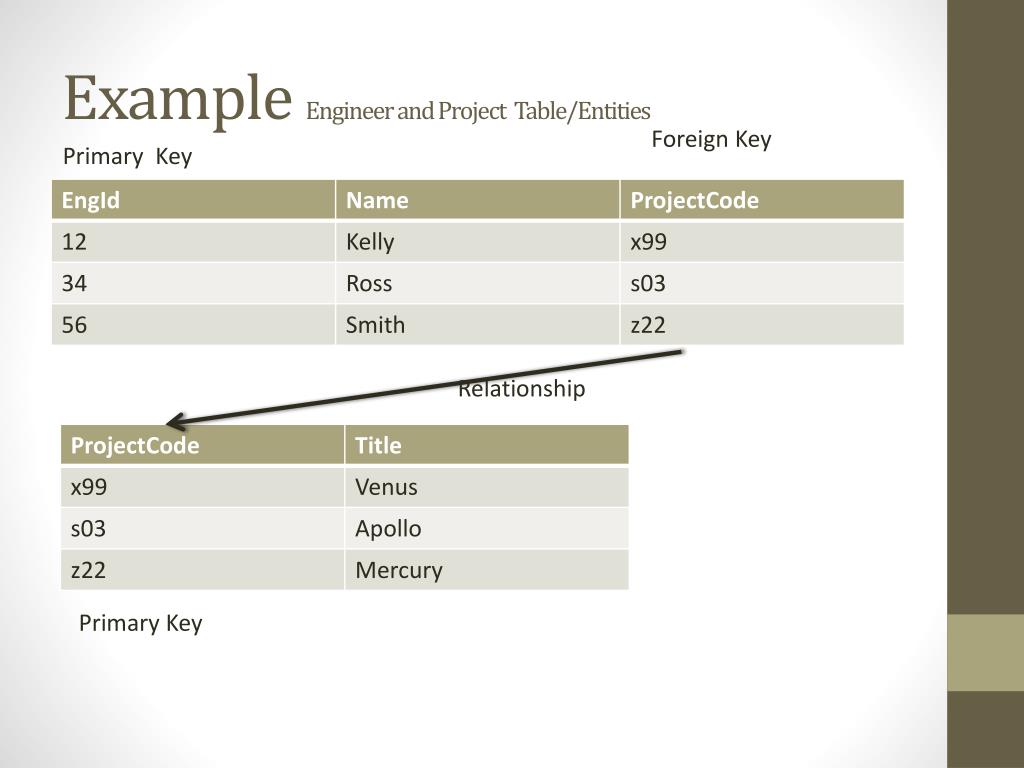 Example Engineer and Project Table/Entities

Foreign Key

Primary Key

| EngId | Name | ProjectCode |
|---|---|---|
| 12 | Kelly | x99 |
| 34 | Ross | s03 |
| 56 | Smith | z22 |

Relationship

| ProjectCode | Title |
|---|---|
| x99 | Venus |
| s03 | Apollo |
| z22 | Mercury |

Primary Key